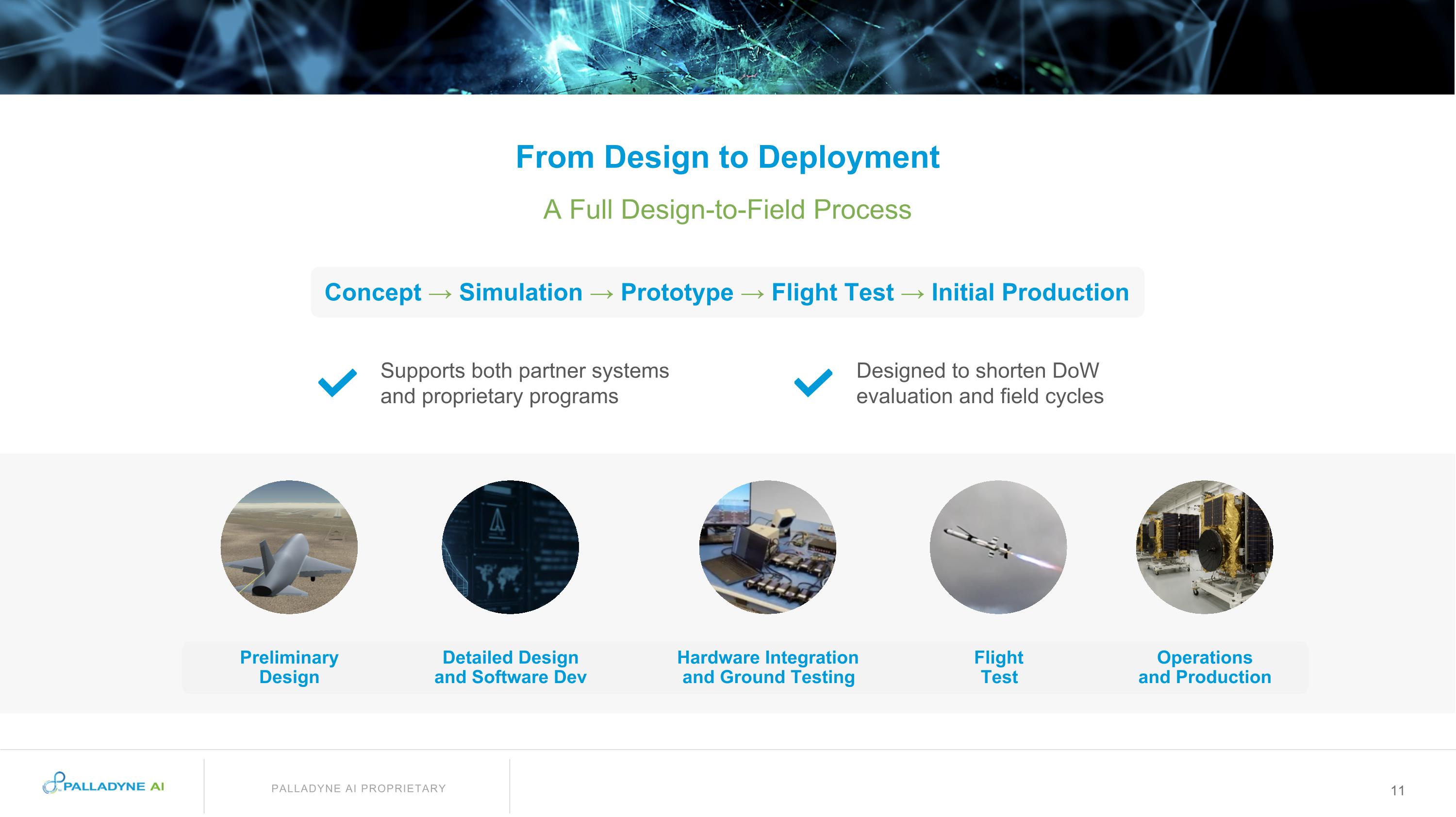 From Design to Deployment

A Full Design-to-Field Process

Concept → Simulation → Prototype → Flight Test → Initial Production

Supports both partner systems and proprietary programs

Designed to shorten DoW evaluation and field cycles

Preliminary Design

Detailed Design and Software Dev

Hardware Integration and Ground Testing

Flight Test

Operations and Production

PALLADYNE AI

PALLADYNE AI PROPRIETARY

11